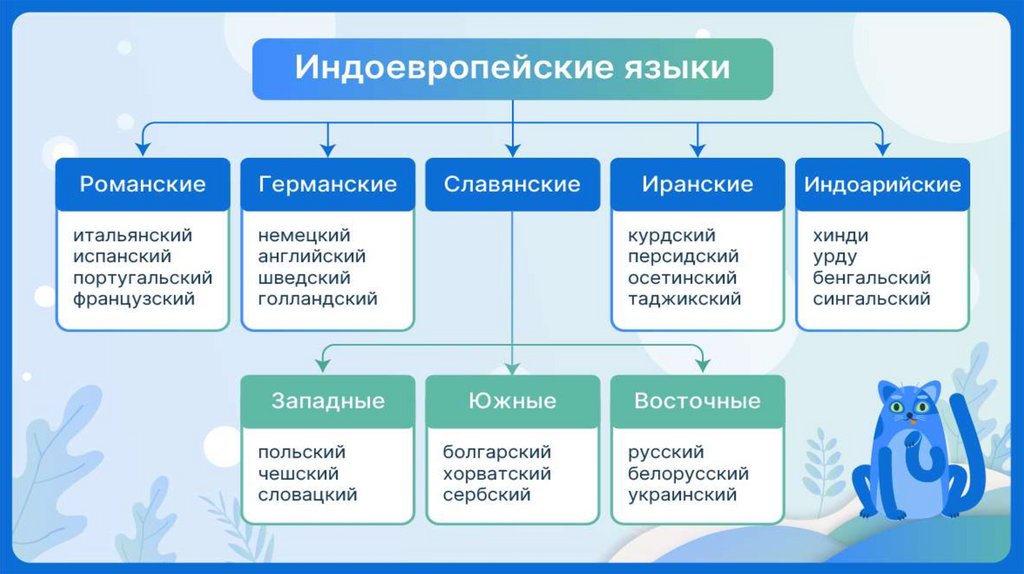 Индоевропейские языки

Романские
итальянский
испанский
португальский
французский

Германские
немецкий
английский
шведский
голландский

Славянские

Иранские
курдский
персидский
осетинский
таджикский

Индоарийские
хинди
урду
бенгальский
сингальский

Западные
польский
чешский
словацкий

Южные
болгарский
хорватский
сербский

Восточные
русский
белорусский
украинский